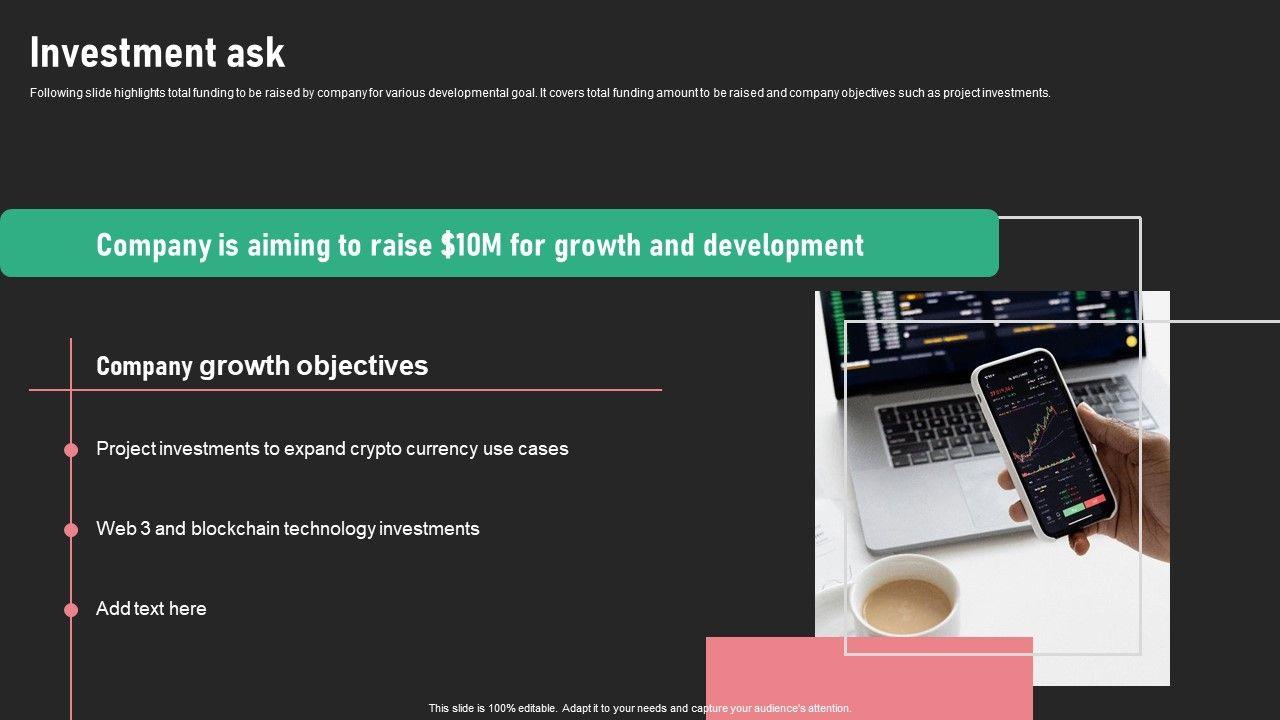 Investment ask

Following slide highlights total funding to be raised by company for various developmental goal. It covers total funding amount to be raised and company objectives such as project investments.

Company is aiming to raise $10M for growth and development

Company growth objectives

Project investments to expand crypto currency use cases

Web 3 and blockchain technology investments

Add text here

This slide is 100% editable. Adapt it to your needs and capture your audience's attention.